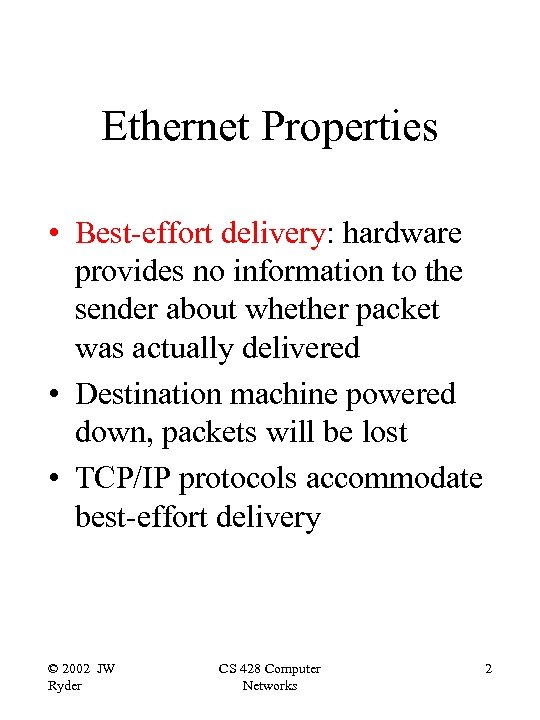 Ethernet Properties

• Best-effort delivery: hardware provides no information to the sender about whether packet was actually delivered

• Destination machine powered down, packets will be lost

• TCP/IP protocols accommodate best-effort delivery

© 2002 JW Ryder

CS 428 Computer Networks

2